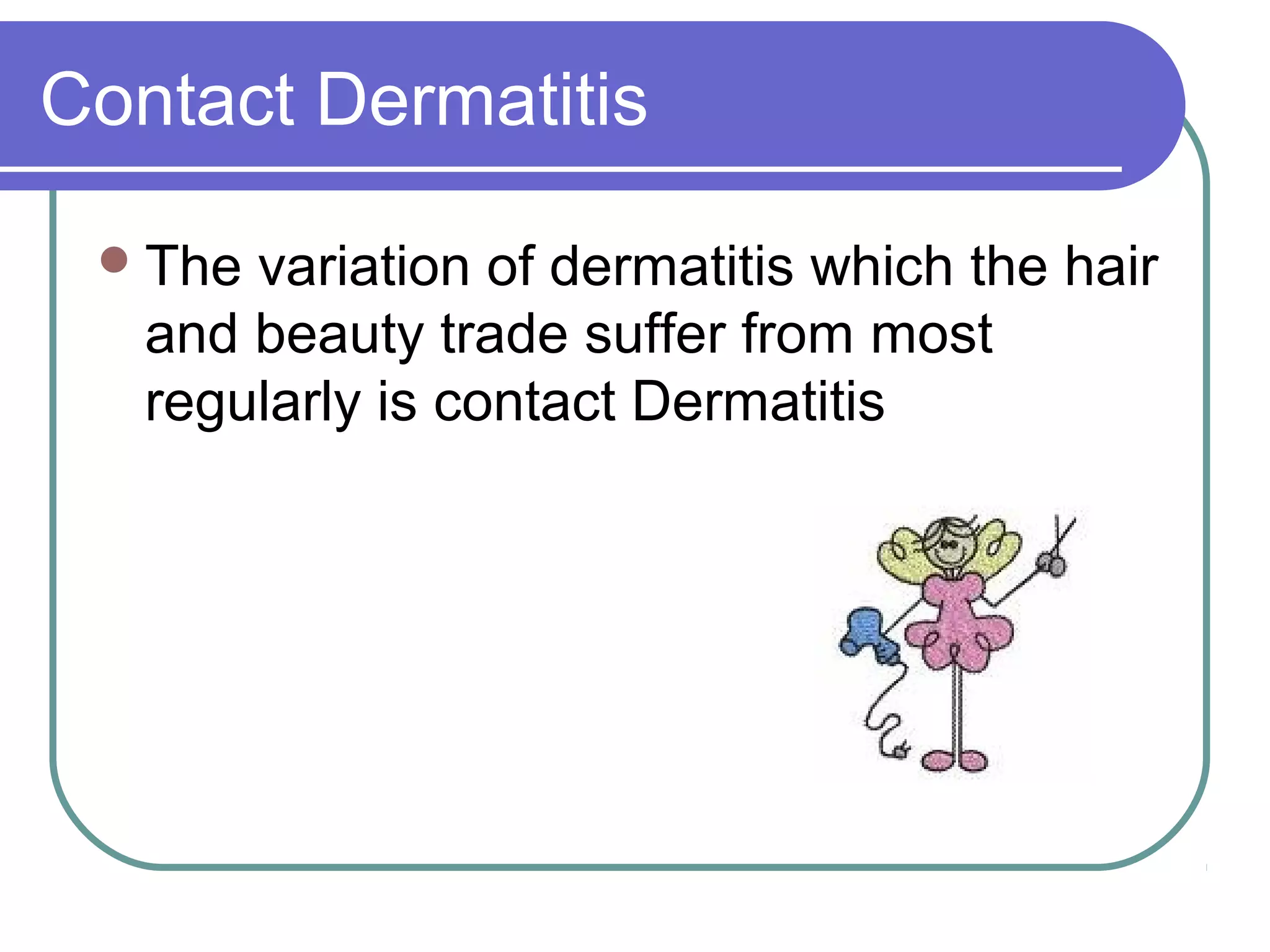 Contact Dermatitis

The variation of dermatitis which the hair and beauty trade suffer from most regularly is contact Dermatitis